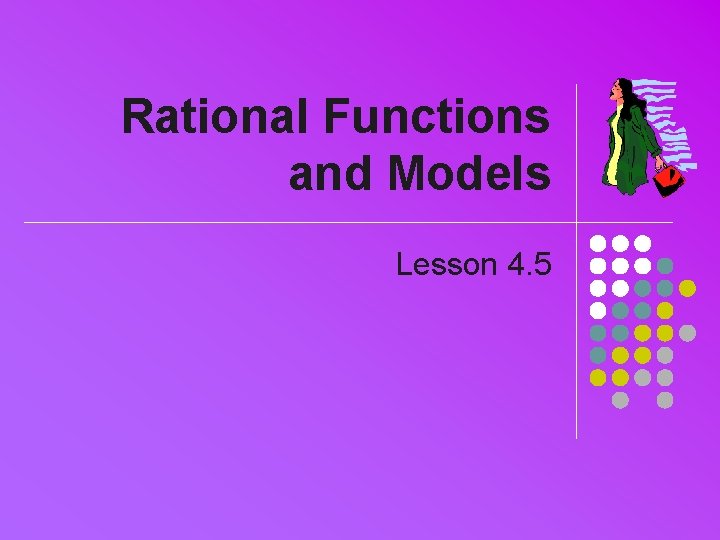 Rational Functions and Models

Lesson 4.5